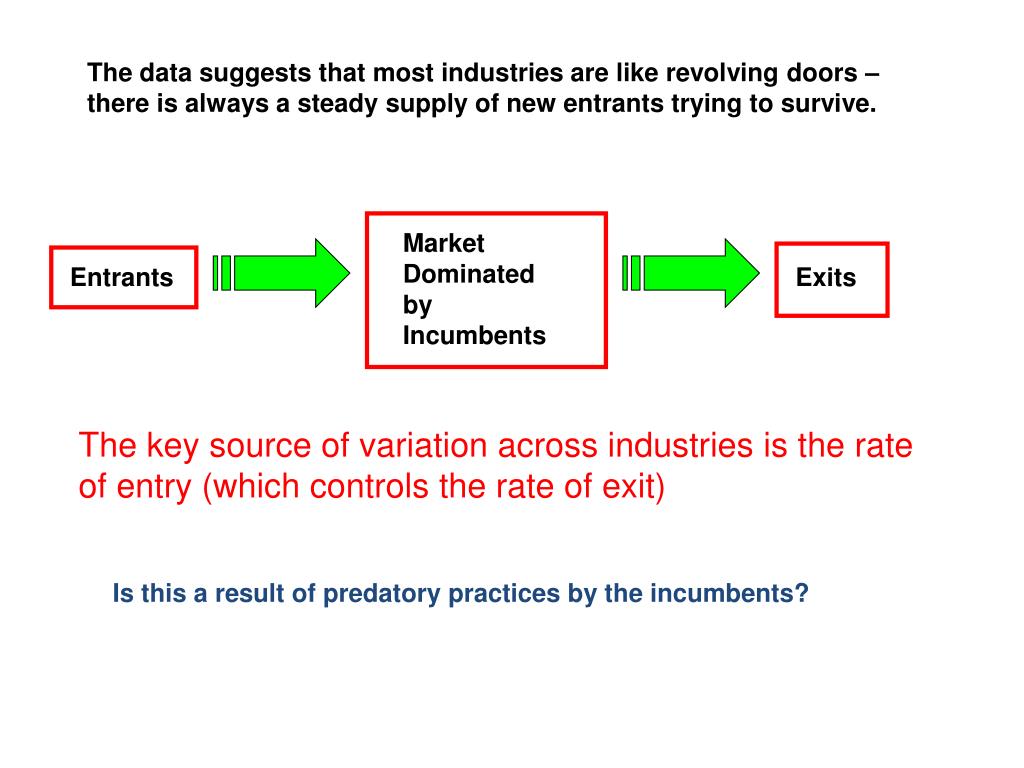 The data suggests that most industries are like revolving doors – there is always a steady supply of new entrants trying to survive.

Entrants

Market Dominated by Incumbents

Exits

The key source of variation across industries is the rate of entry (which controls the rate of exit)

Is this a result of predatory practices by the incumbents?